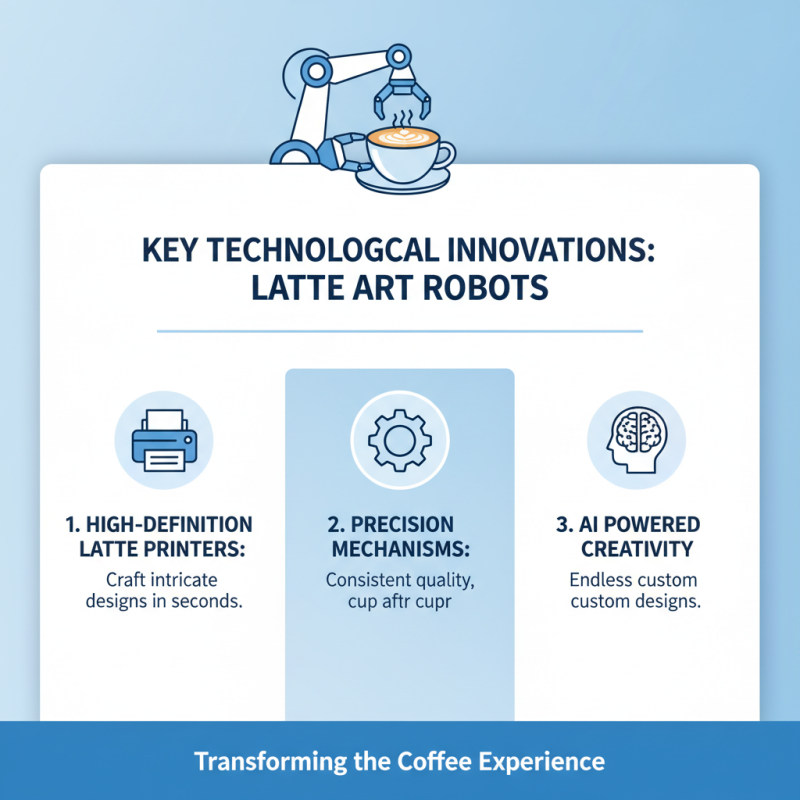 KEY TECHNOLOGCAL INNOVATIONS: LATTE ART ROBOTS

1. HIGH-DEFINITION LATTE PRINTERS:

Craft intricate designs in seconds.

2. PRECISION MECHANISMS:

Consistent quality, cup aftr cupr

3. AI POWERED CREATIVITY

Endless custom custom designs.

Transforming the Coffee Experience